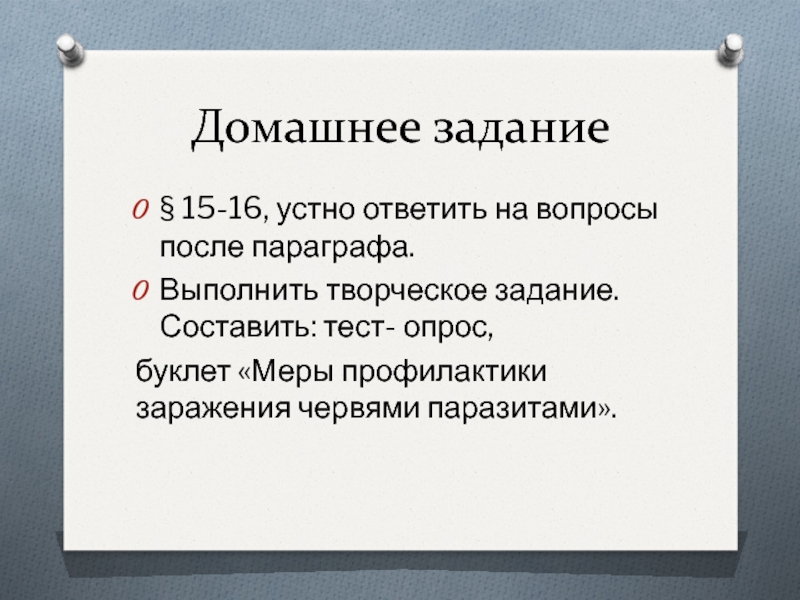 Домашнее задание

§ 15-16, устно ответить на вопросы после параграфа.

Выполнить творческое задание. Составить: тест- опрос,

буклет «Меры профилактики заражения червями паразитами».